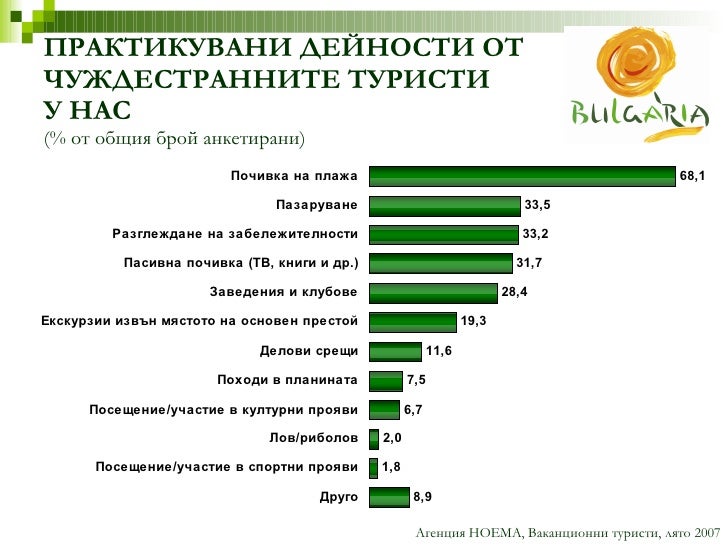 ПРАКТИКУВАНИ ДЕЙНОСТИ ОТ ЧУЖДЕСТРАННИТЕ ТУРИСТИ У НАС
(% от общия брой анкетирани)

BULGARIA

Почивка на плажа 68,1
Пазаруване 33,5
Разглеждане на забележителности 33,2
Пасивна почивка (ТВ, книги и др.) 31,7
Заведения и клубове 28,4
Екскурзии извън мястото на основен престой 19,3
Делови срещи 11,6
Походи в планината 7,5
Посещение/участие в културни прояви 6,7
Лов/риболов 2,0
Посещение/участие в спортни прояви 1,8
Друго 8,9

Агенция НОЕМА, Ваканционни туристи, лято 2007